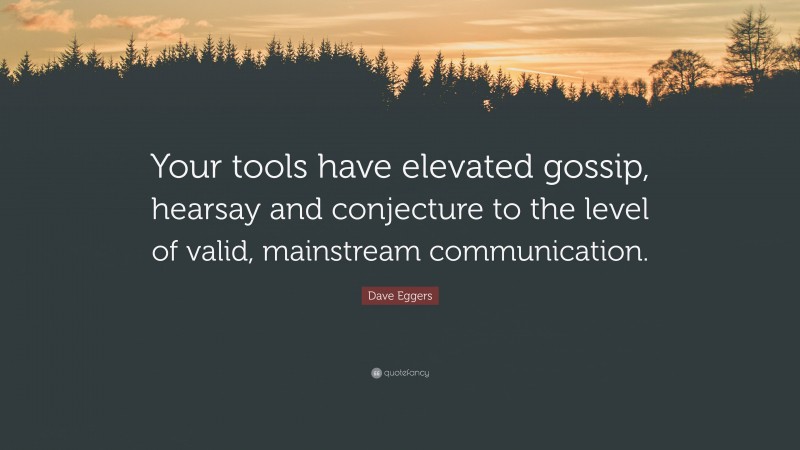 Your tools have elevated gossip, hearsay and conjecture to the level of valid, mainstream communication.

Dave Eggers

quotefancy